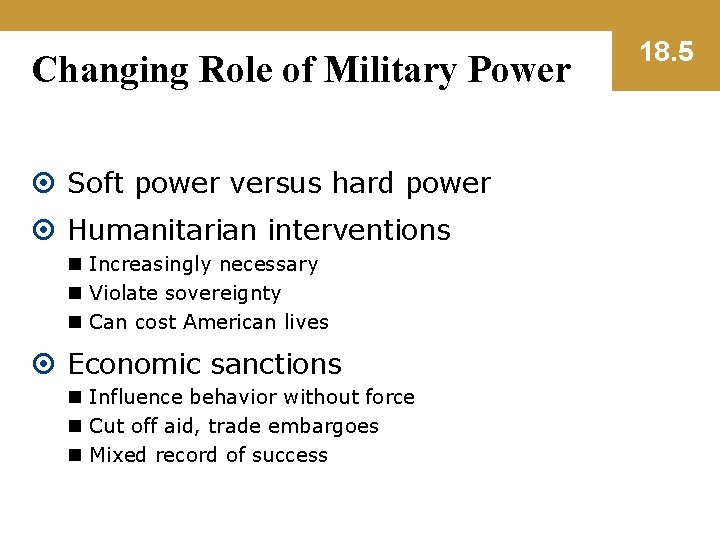 Changing Role of Military Power

18.5

Soft power versus hard power

Humanitarian interventions

Increasingly necessary

Violate sovereignty

Can cost American lives

Economic sanctions

Influence behavior without force

Cut off aid, trade embargoes

Mixed record of success